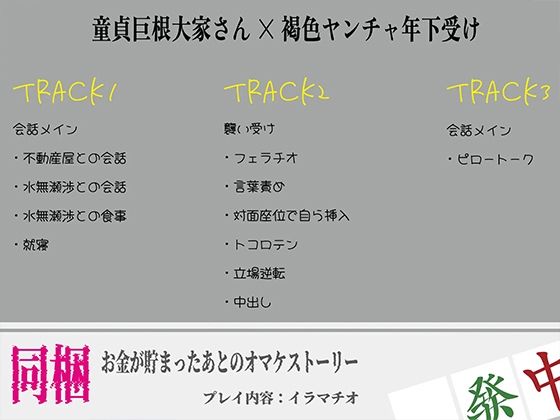 童貞巨根大家さん × 褐色ヤンチャ年下受け

TRACK1

会話メイン

・不動産屋との会話

・水無瀬渉との会話

・水無瀬渉との食事

・就寝

TRACK2

襲い受け

・フェラチオ

・言葉責め

・対面座位で自ら挿入

・トコロテン

・立場逆転

・中出し

TRACK3

会話メイン

・ピロートーク

同梱 お金が貯まったあとのオマケストーリー

プレイ内容：イラマチオ

發 中